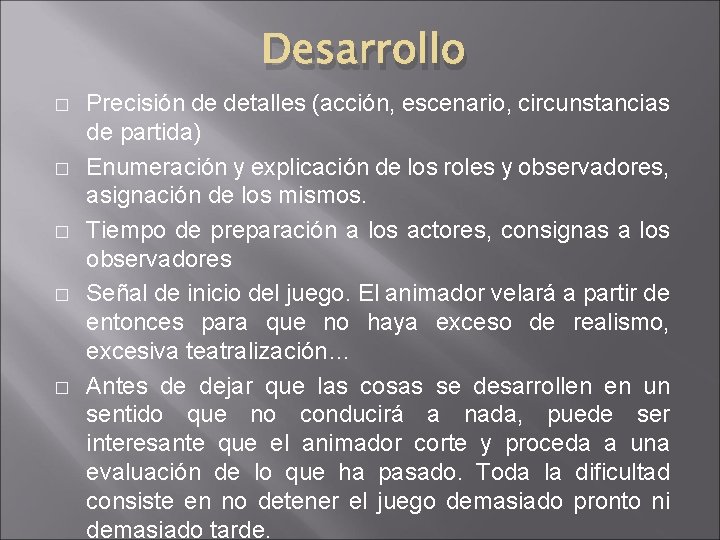 Desarrollo

□ Precisión de detalles (acción, escenario, circunstancias de partida)

□ Enumeración y explicación de los roles y observadores, asignación de los mismos.

□ Tiempo de preparación a los actores, consignas a los observadores

□ Señal de inicio del juego. El animador velará a partir de entonces para que no haya exceso de realismo, excesiva teatralización...

□ Antes de dejar que las cosas se desarrollen en un sentido que no conducirá a nada, puede ser interesante que el animador corte y proceda a una evaluación de lo que ha pasado. Toda la dificultad consiste en no detener el juego demasiado pronto ni demasiado tarde.